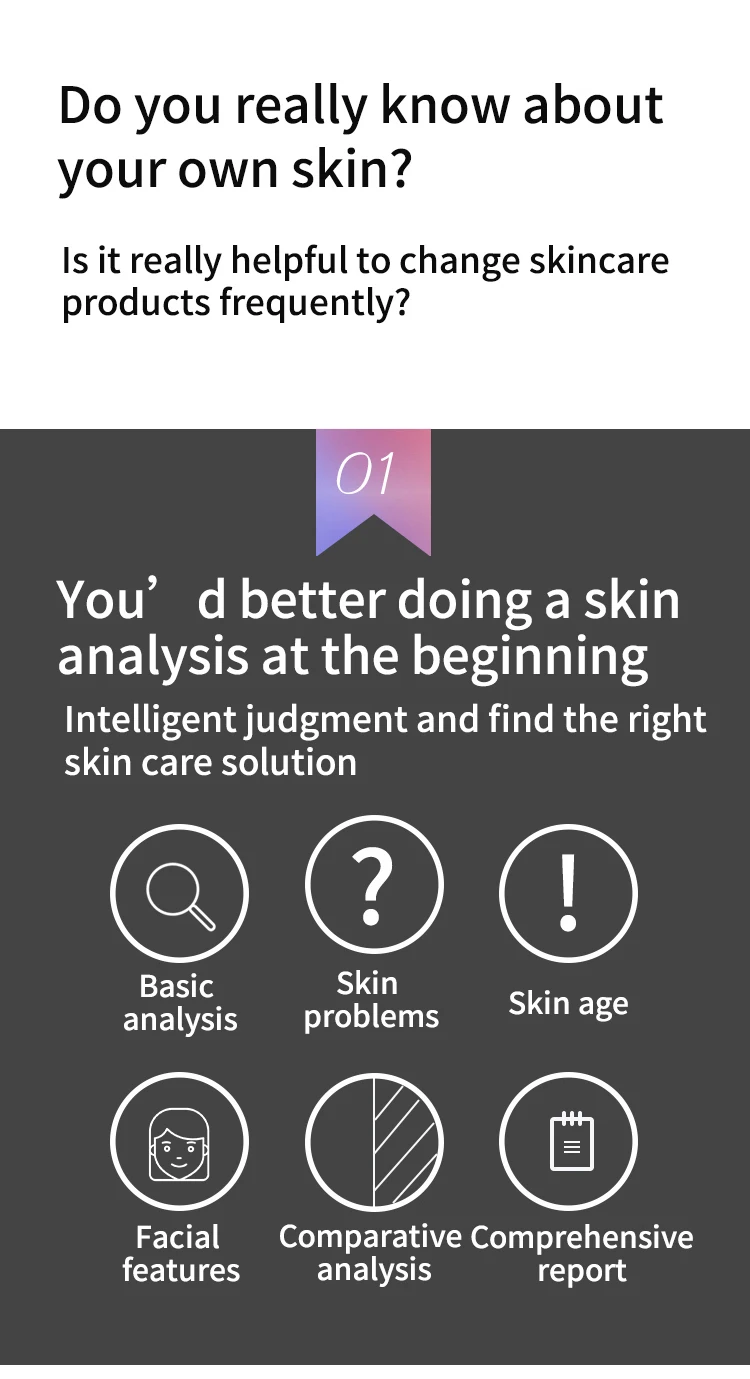 Do you really know about your own skin?

Is it really helpful to change skincare products frequently?

01

You’ d better doing a skin analysis at the beginning

Intelligent judgment and find the right skin care solution

?

!

Basic analysis

Skin problems

Skin age

Facial features

Comparative analysis

Comprehensive report